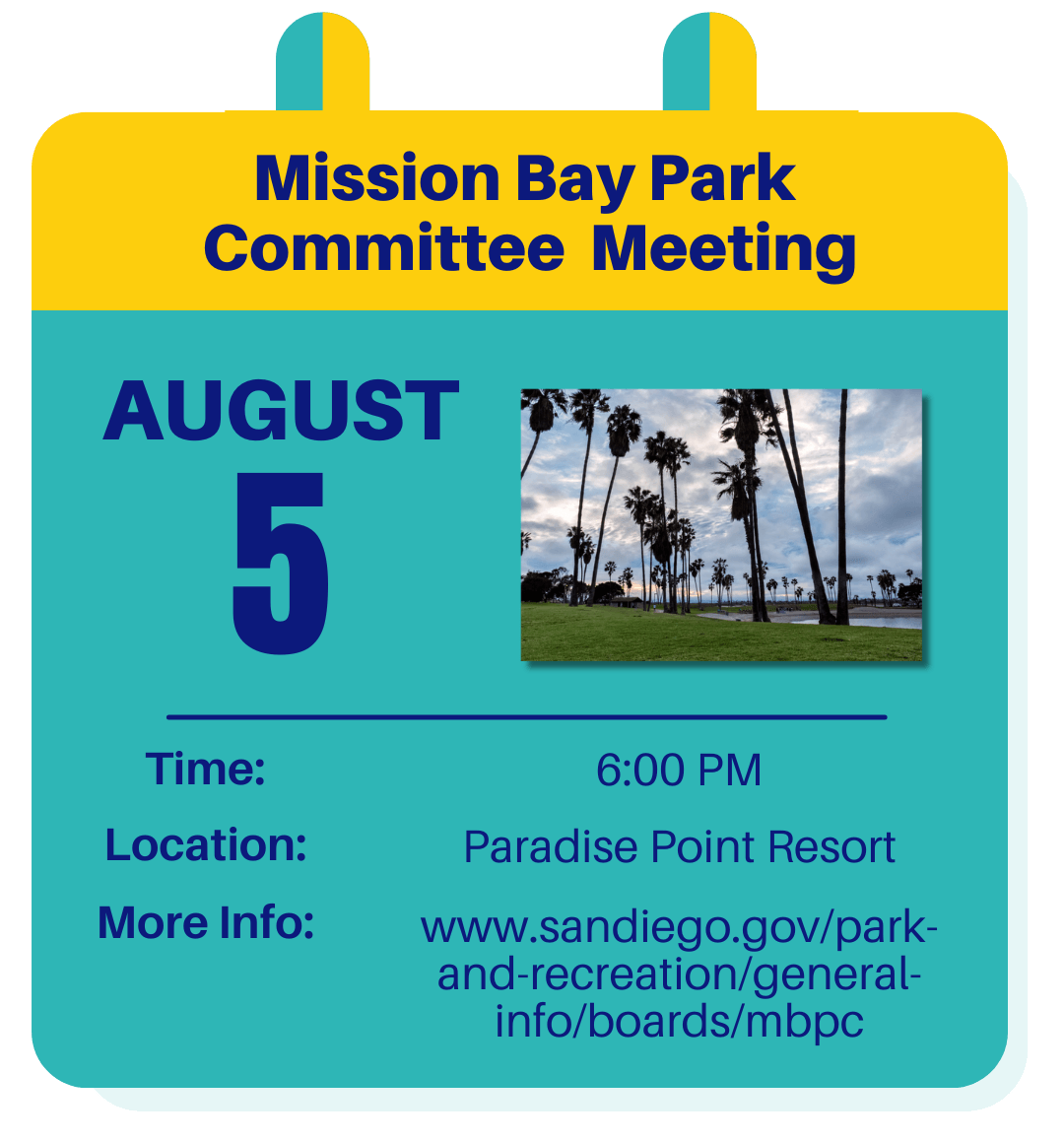 Mission Bay Park Committee Meeting

AUGUST
5

Time: 6:00 PM
Location: Paradise Point Resort
More Info: www.sandiego.gov/park-and-recreation/general-info/boards/mbpc